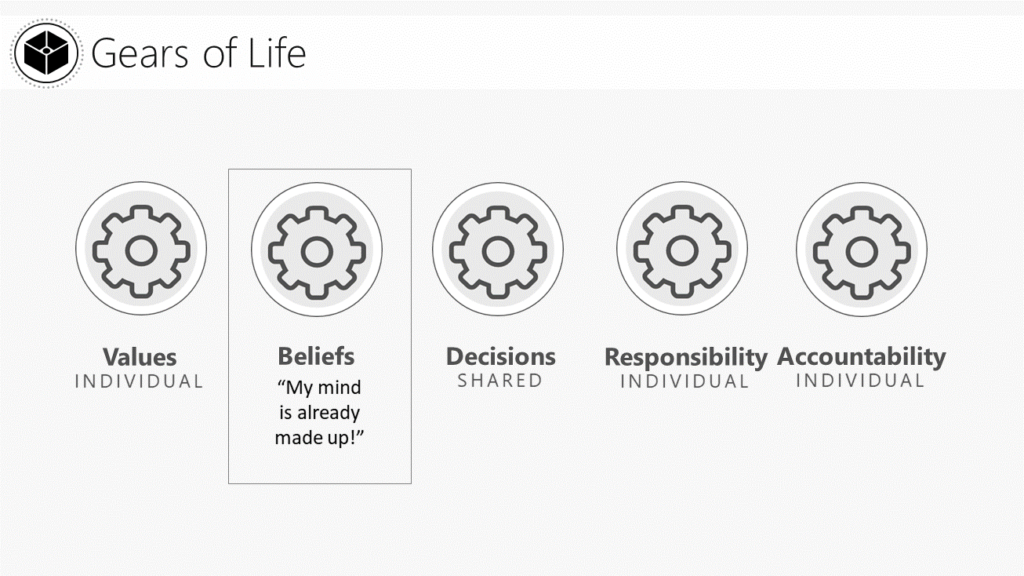 Gears of Life

Values
INDIVIDUAL

Beliefs
“My mind is already made up!”

Decisions
SHARED

Responsibility
INDIVIDUAL

Accountability
INDIVIDUAL